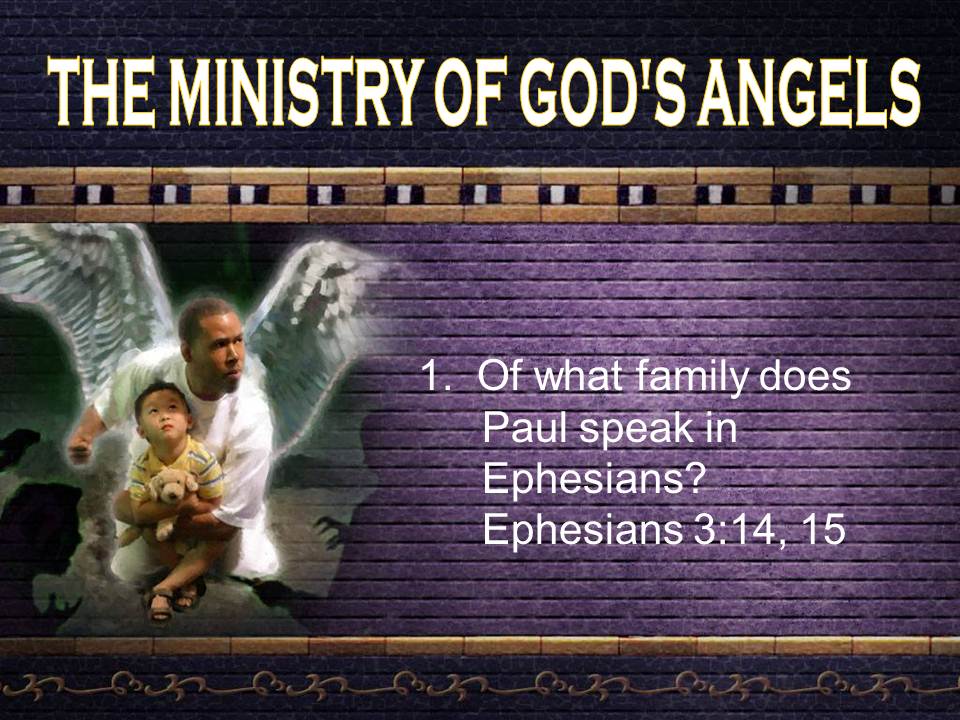 THE MINISTRY OF GOD'S ANGELS

1. Of what family does Paul speak in Ephesians? Ephesians 3:14, 15